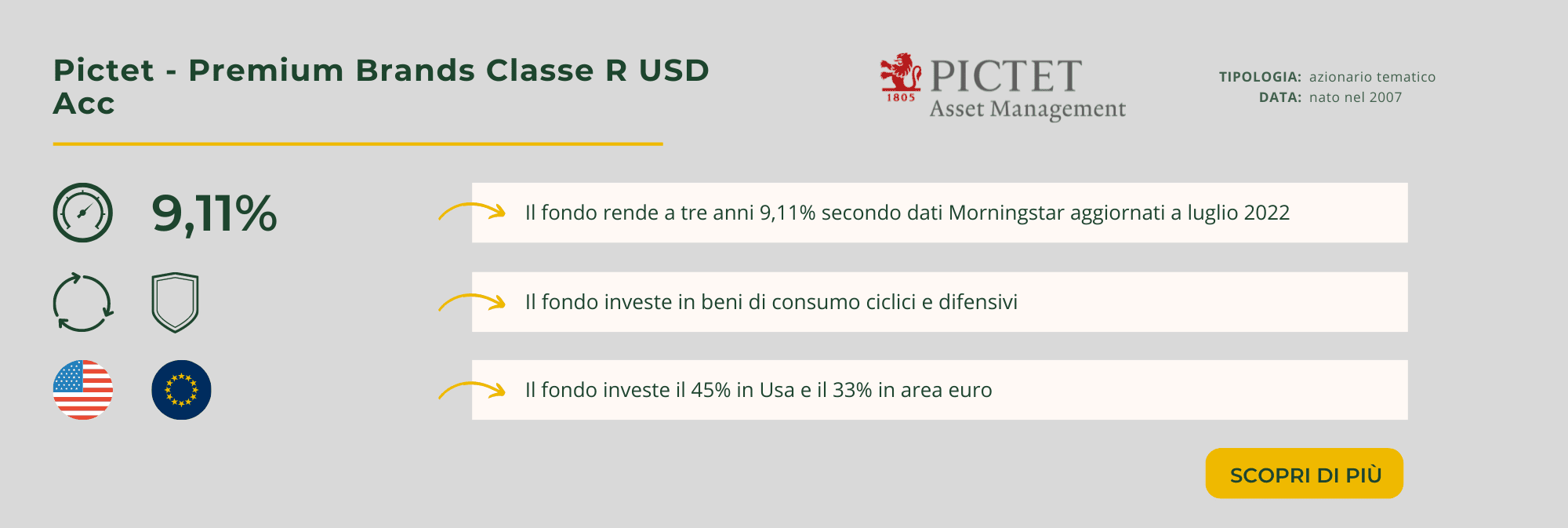 Pictet - Premium Brands Classe R USD Acc

1805 PICTET
Asset Management

TIPOLOGIA: azionario tematico
DATA: nato nel 2007

9,11%

Il fondo rende a tre anni 9,11% secondo dati Morningstar aggiornati a luglio 2022

Il fondo investe in beni di consumo ciclici e difensivi

Il fondo investe il 45% in Usa e il 33% in area euro

SCOPRI DI PIÙ